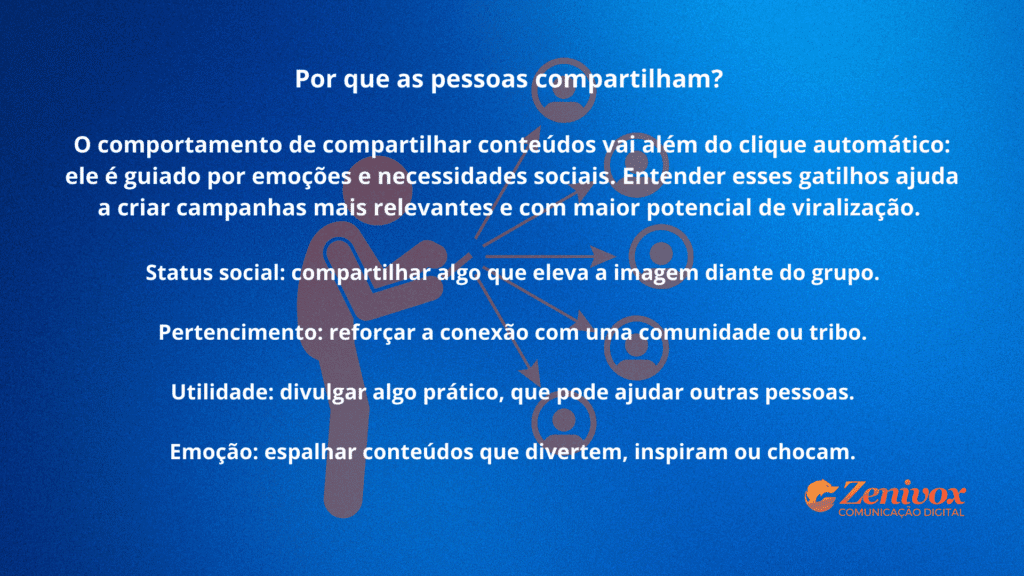 Por que as pessoas compartilham?

O comportamento de compartilhar conteúdos vai além do clique automático: ele é guiado por emoções e necessidades sociais. Entender esses gatilhos ajuda a criar campanhas mais relevantes e com maior potencial de viralização.

Status social: compartilhar algo que eleva a imagem diante do grupo.

Pertencimento: reforçar a conexão com uma comunidade ou tribo.

Utilidade: divulgar algo prático, que pode ajudar outras pessoas.

Emoção: espalhar conteúdos que divertem, inspiram ou chocam.

Zenivox
COMUNICAÇÃO DIGITAL